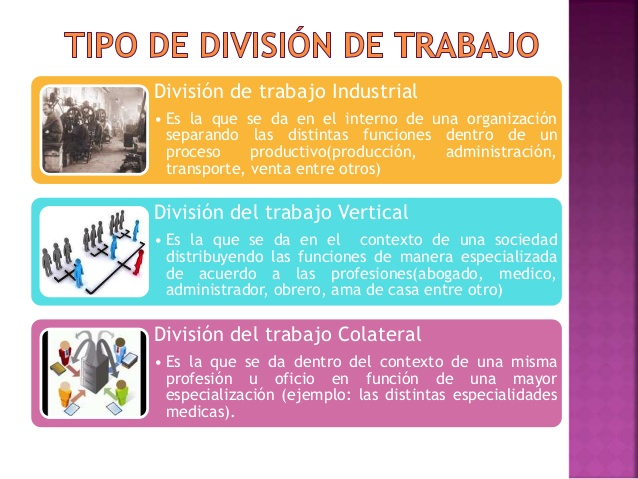 TIPO DE DIVISIÓN DE TRABAJO

División de trabajo Industrial

• Es la que se da en el interno de una organización separando las distintas funciones dentro de un proceso productivo(producción, administración, transporte, venta entre otros)

División del trabajo Vertical

• Es la que se da en el contexto de una sociedad distribuyendo las funciones de manera especializada de acuerdo a las profesiones(abogado, medico, administrador, obrero, ama de casa entre otro)

División del trabajo Colateral

• Es la que se da dentro del contexto de una misma profesión u oficio en función de una mayor especialización (ejemplo: las distintas especialidades medicas).